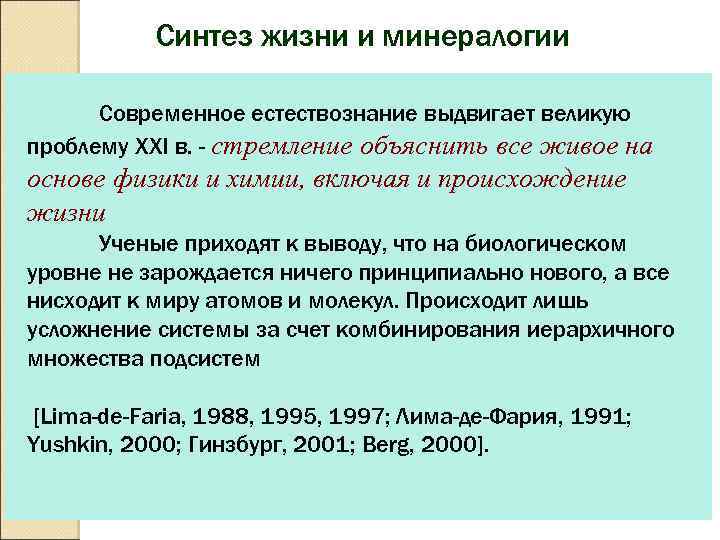 Синтез жизни и минералогии

Современное естествознание выдвигает великую проблему XXI в. - стремление объяснить все живое на основе физики и химии, включая и происхождение жизни

Ученые приходят к выводу, что на биологическом уровне не зарождается ничего принципиально нового, а все нисходит к миру атомов и молекул. Происходит лишь усложнение системы за счет комбинирования иерархичного множества подсистем

[Lima-de-Faria, 1988, 1995, 1997; Лима-де-Фария, 1991; Yushkin, 2000; Гинзбург, 2001; Berg, 2000].